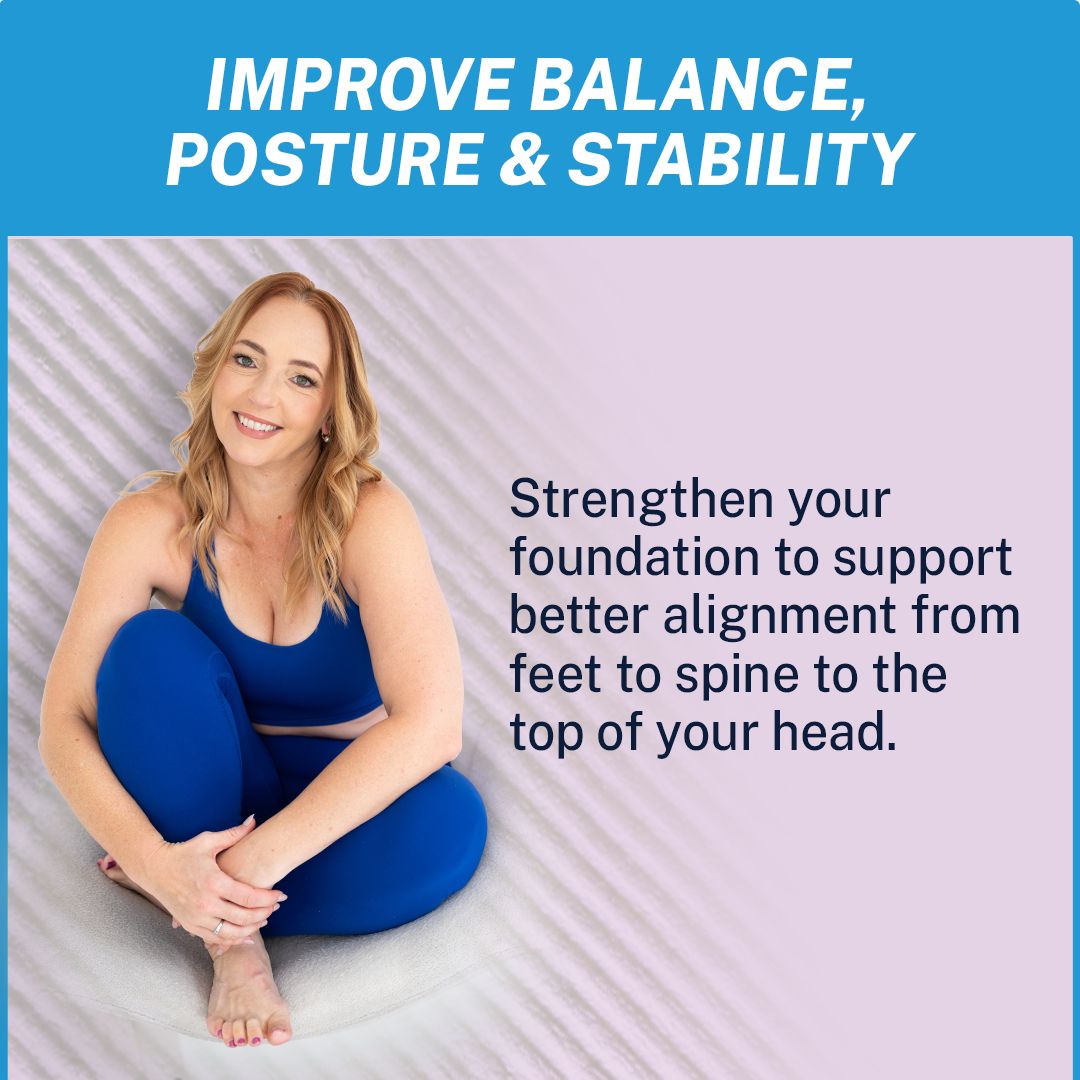 IMPROVE BALANCE, POSTURE & STABILITY

Strengthen your foundation to support better alignment from feet to spine to the top of your head.